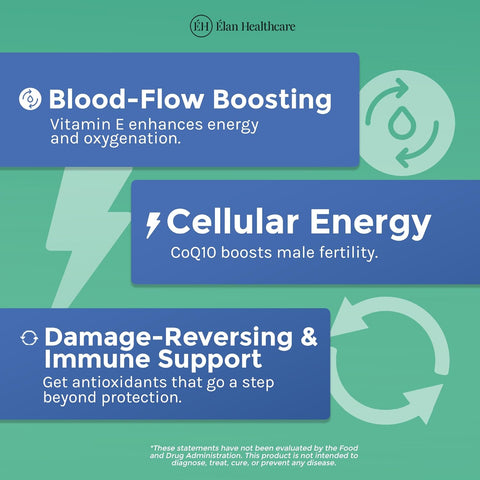 ÉH Élan Healthcare

Blood-Flow Boosting
Vitamin E enhances energy and oxygenation.

Cellular Energy
CoQ10 boosts male fertility.

Damage-Reversing & Immune Support
Get antioxidants that go a step beyond protection.

*These statements have not been evaluated by the Food and Drug Administration. This product is not intended to diagnose, treat, cure, or prevent any disease.